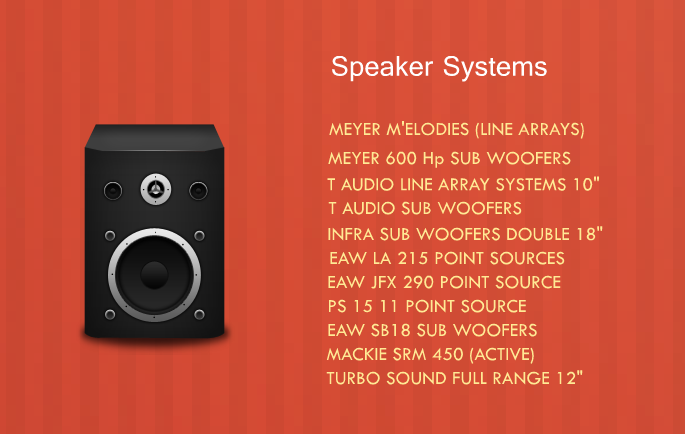 Speaker Systems

MEYER M'ELODIES (LINE ARRAYS)
MEYER 600 Hp SUB WOOFERS
T AUDIO LINE ARRAY SYSTEMS 10"
T AUDIO SUB WOOFERS
INFRA SUB WOOFERS DOUBLE 18"
EAW LA 215 POINT SOURCES
EAW JFX 290 POINT SOURCE
PS 15 11 POINT SOURCE
EAW SB18 SUB WOOFERS
MACKIE SRM 450 (ACTIVE)
TURBO SOUND FULL RANGE 12"